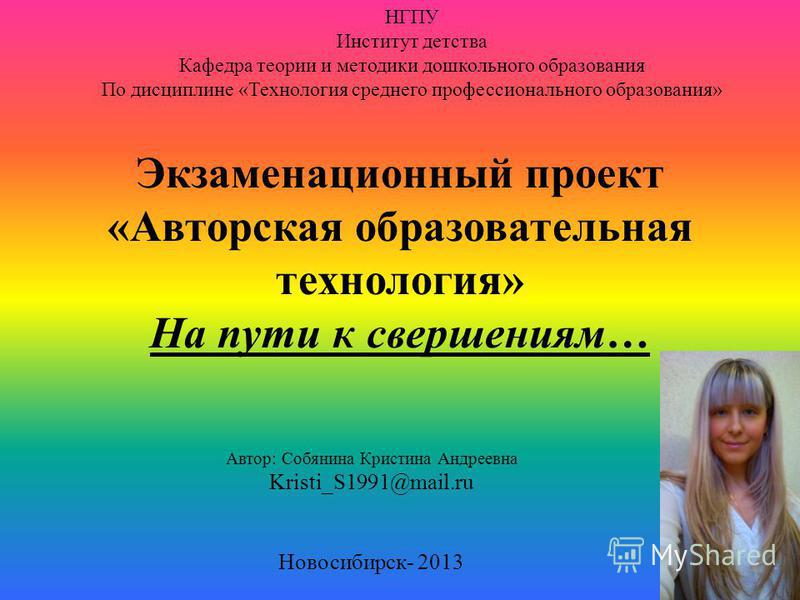 НГПУ
Институт детства
Кафедра теории и методики дошкольного образования
По дисциплине «Технология среднего профессионального образования»

Экзаменационный проект «Авторская образовательная технология»
На пути к свершениям…

Автор: Собянина Кристина Андреевна
Kristi_S1991@mail.ru

Новосибирск- 2013

MyShared